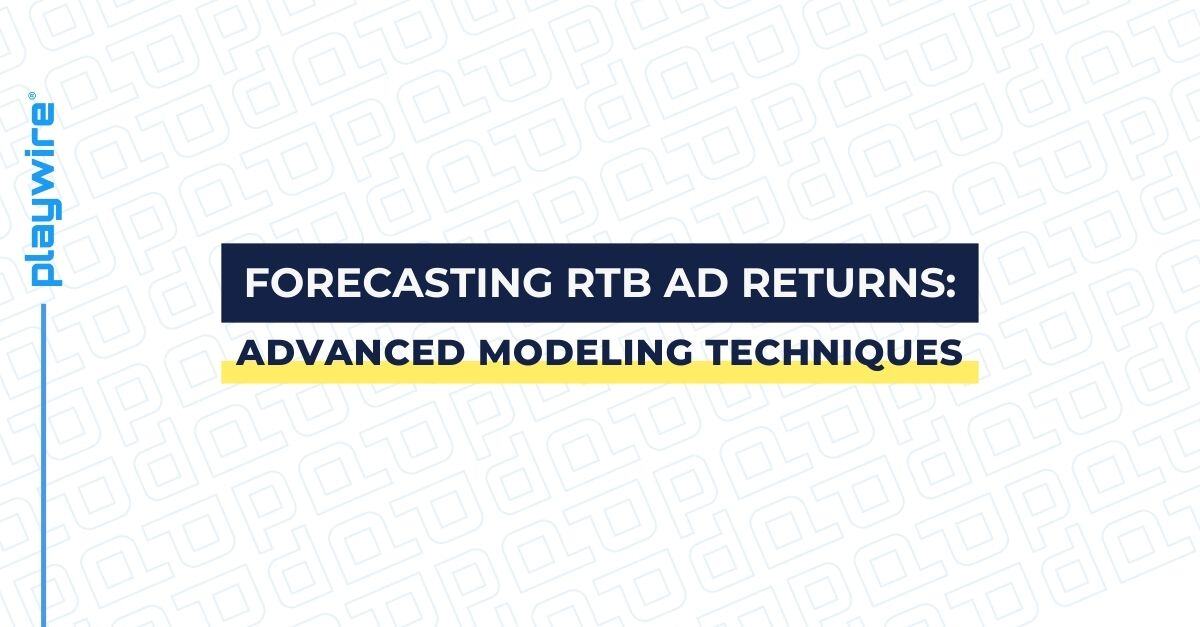 playwire®

FORECASTING RTB AD RETURNS:

ADVANCED MODELING TECHNIQUES